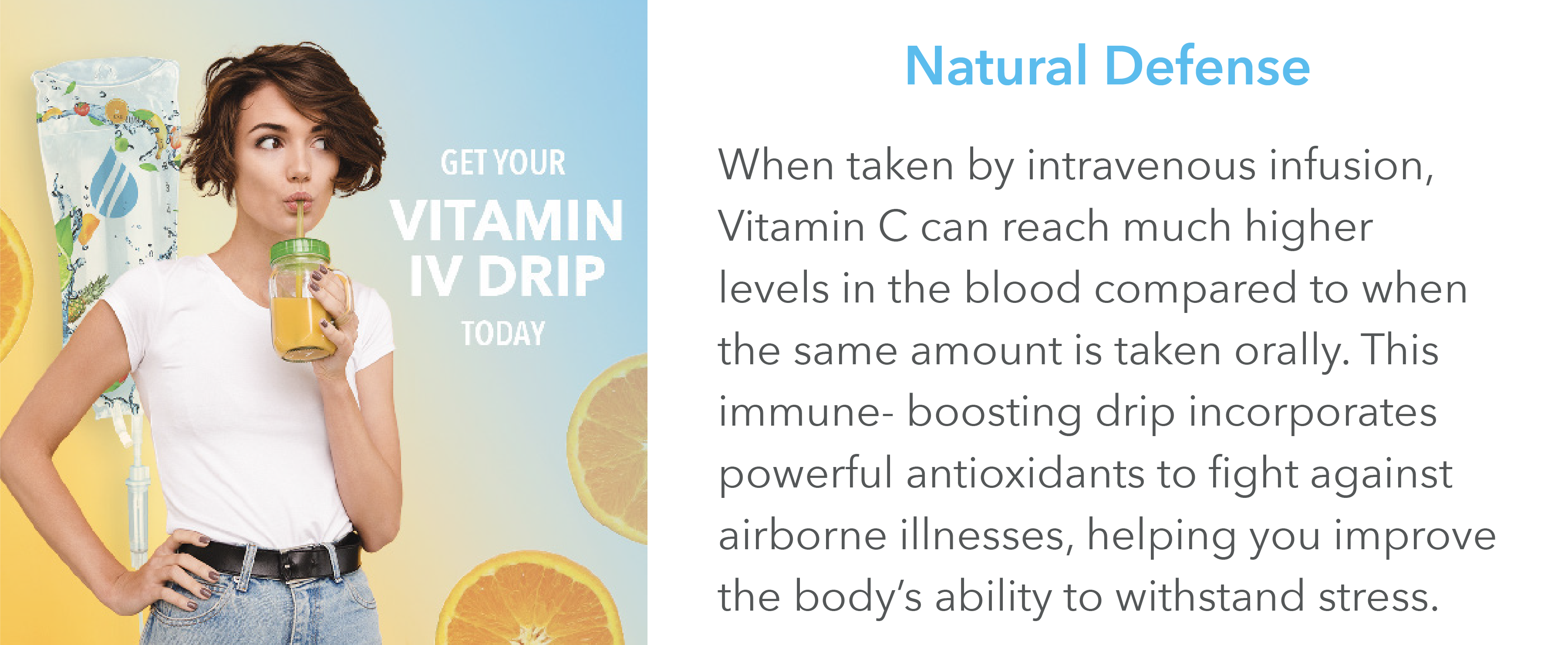 GET YOUR
VITAMIN
IV DRIP
TODAY

Natural Defense

When taken by intravenous infusion, Vitamin C can reach much higher levels in the blood compared to when the same amount is taken orally. This immune- boosting drip incorporates powerful antioxidants to fight against airborne illnesses, helping you improve the body's ability to withstand stress.